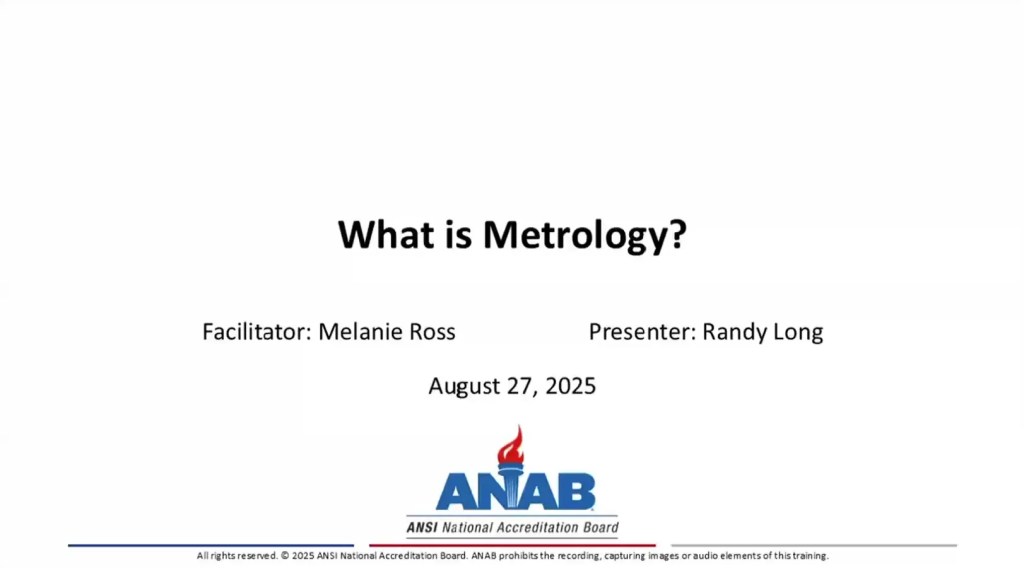 What is Metrology?

Facilitator: Melanie Ross

Presenter: Randy Long

August 27, 2025

ANAB
ANSI National Accreditation Board

All rights reserved. © 2025 ANSI National Accreditation Board. ANAB prohibits the recording, capturing images or audio elements of this training.